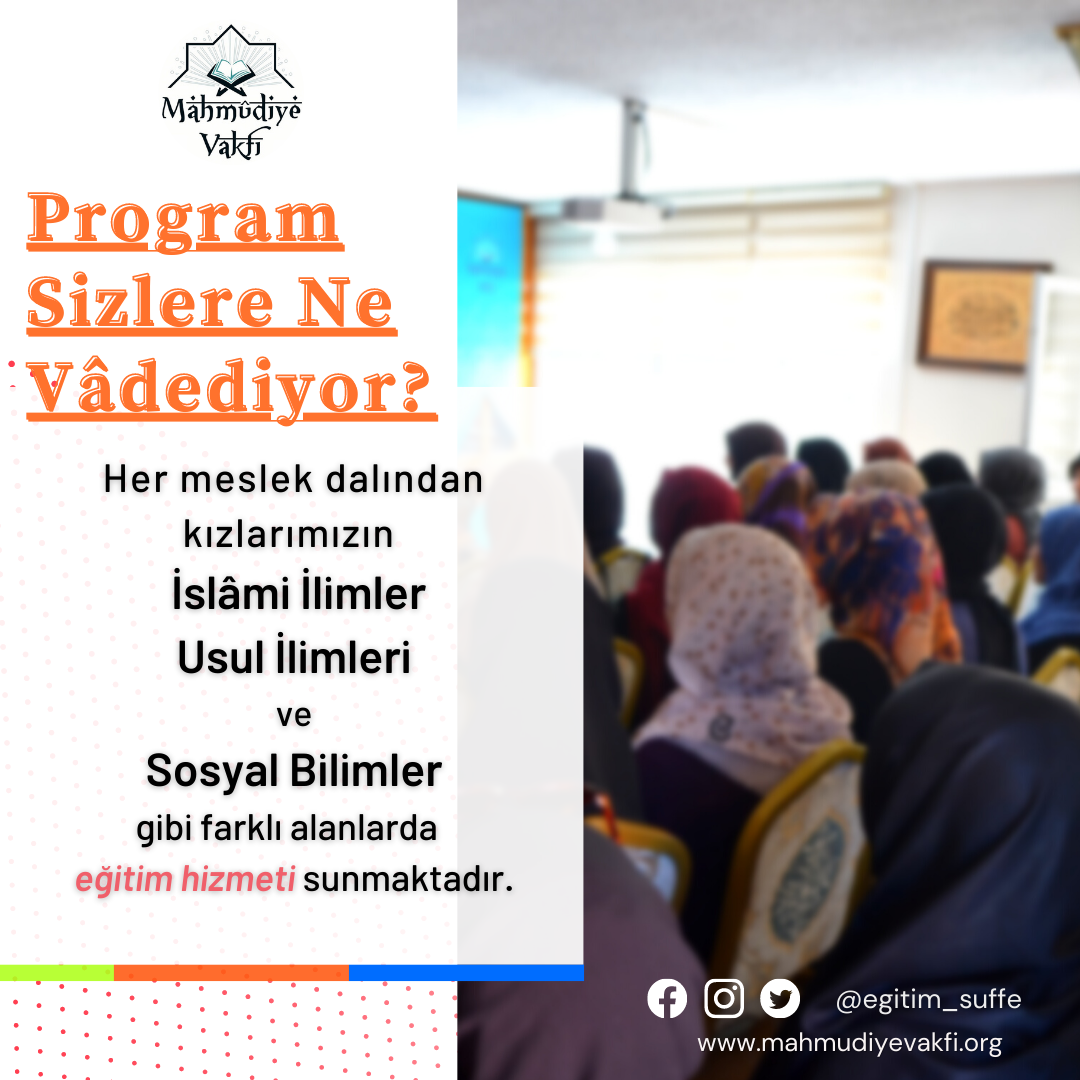 Mahmûdiye Vakfı

Program Sizlere Ne Vâdediyor?

Her meslek dalından kızlarımızın
İslâmi İlimler
Usul İlimleri
ve
Sosyal Bilimler
gibi farklı alanlarda
eğitim hizmeti sunmaktadır.

@egitim_suffe
www.mahmudiyevakfi.org